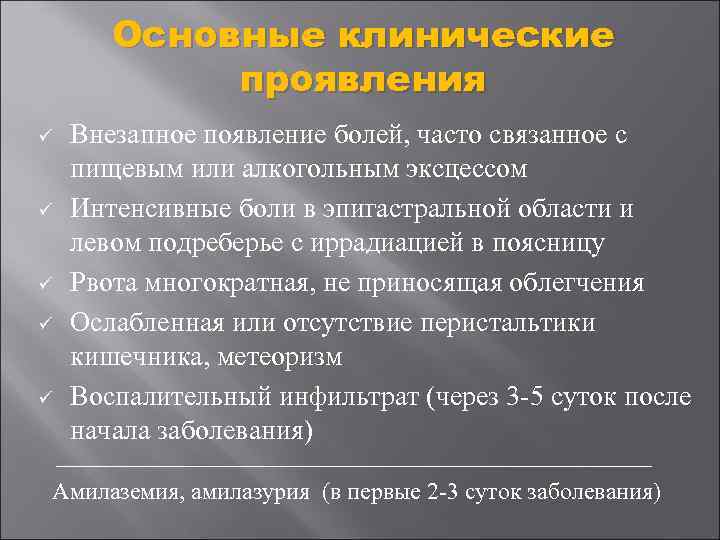 Основные клинические проявления

✓ Внезапное появление болей, часто связанное с пищевым или алкогольным эксцессом
✓ Интенсивные боли в эпигастральной области и левом подреберье с иррадиацией в поясницу
✓ Рвота многократная, не приносящая облегчения
✓ Ослабленная или отсутствие перистальтики кишечника, метеоризм
✓ Воспалительный инфильтрат (через 3-5 суток после начала заболевания)

Амилаземия, амилазурия (в первые 2-3 суток заболевания)